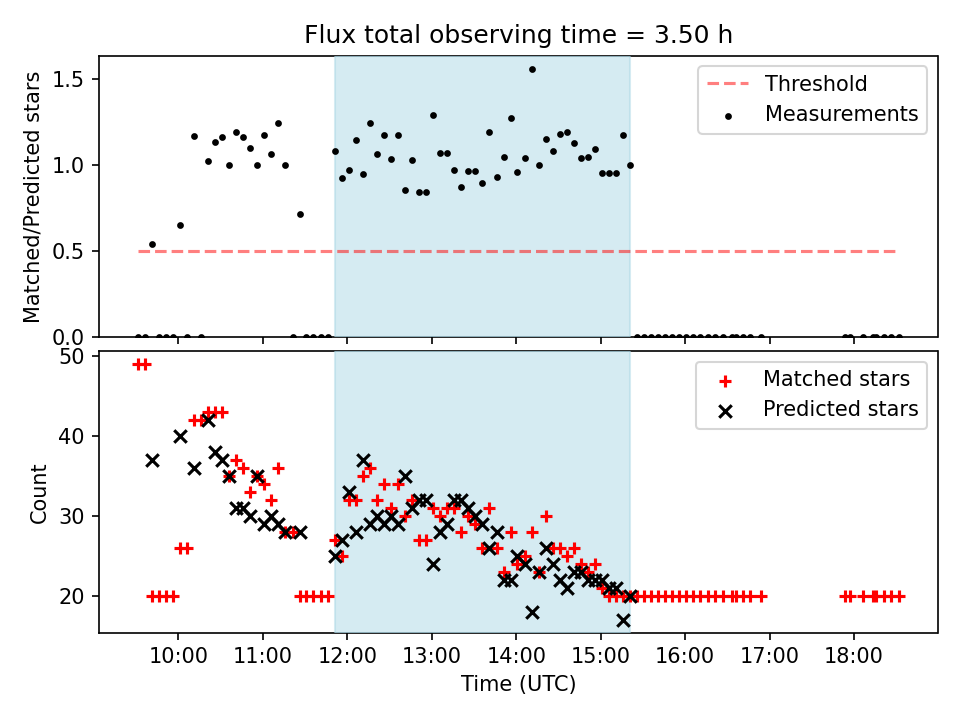 Flux total observing time = 3.50 h

Matched/Predicted stars

1.5
1.0
0.5
0.0

Threshold
Measurements

Count

50
40
30
20

Matched stars
Predicted stars

10:00 11:00 12:00 13:00 14:00 15:00 16:00 17:00 18:00

Time (UTC)